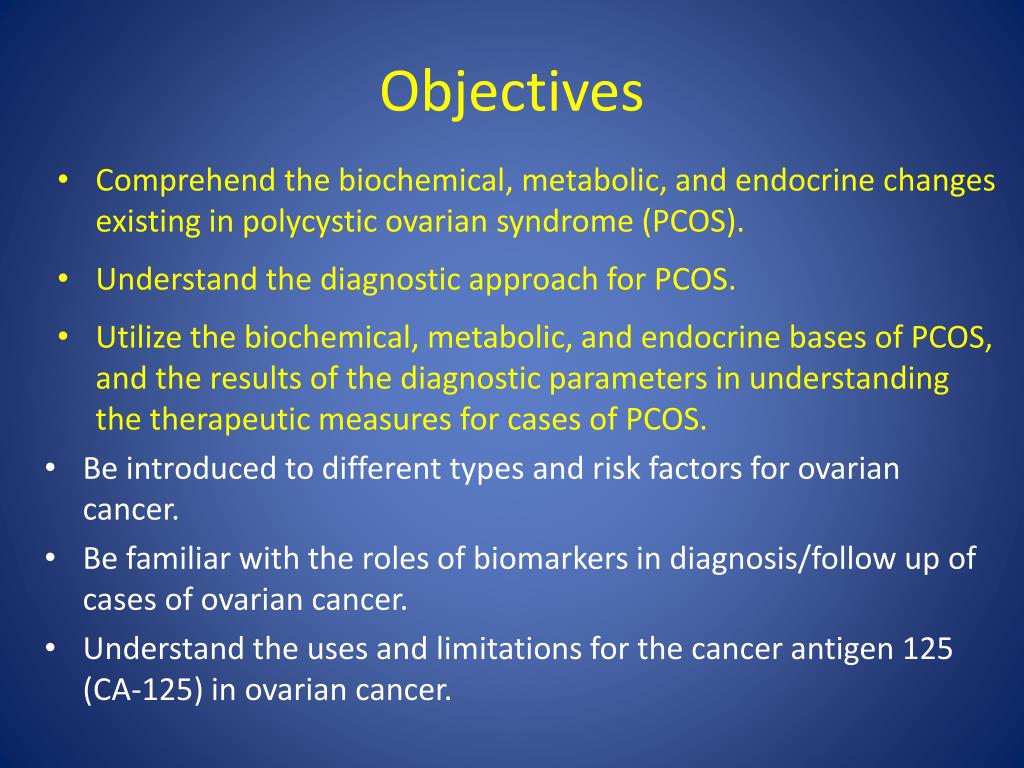 Objectives

• Comprehend the biochemical, metabolic, and endocrine changes existing in polycystic ovarian syndrome (PCOS).
• Understand the diagnostic approach for PCOS.
• Utilize the biochemical, metabolic, and endocrine bases of PCOS, and the results of the diagnostic parameters in understanding the therapeutic measures for cases of PCOS.
• Be introduced to different types and risk factors for ovarian cancer.
• Be familiar with the roles of biomarkers in diagnosis/follow up of cases of ovarian cancer.
• Understand the uses and limitations for the cancer antigen 125 (CA-125) in ovarian cancer.